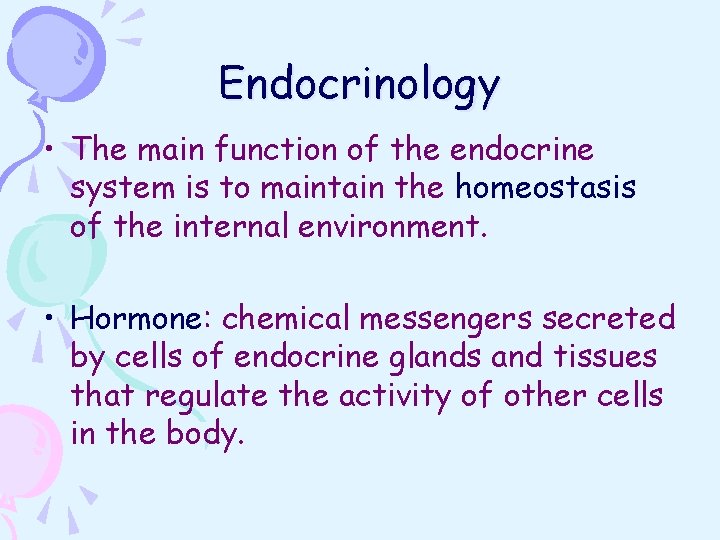 Endocrinology

• The main function of the endocrine system is to maintain the homeostasis of the internal environment.

• Hormone: chemical messengers secreted by cells of endocrine glands and tissues that regulate the activity of other cells in the body.